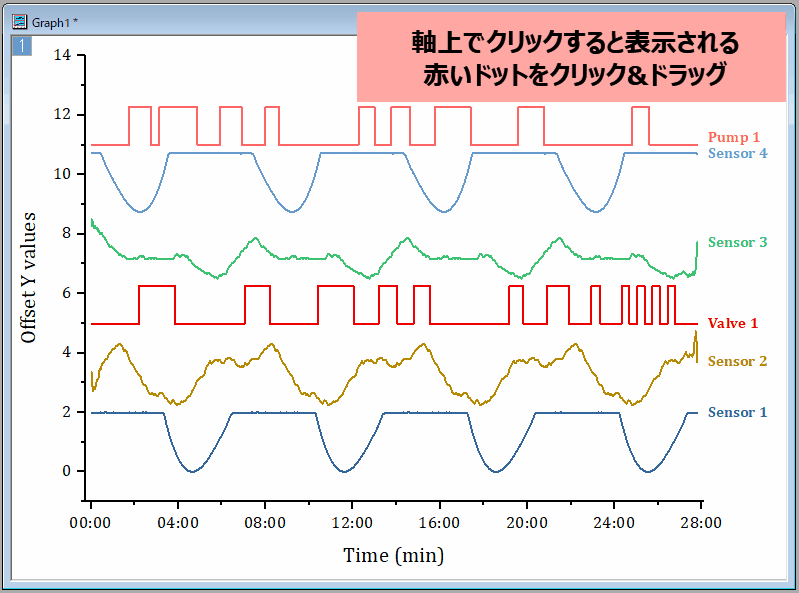 Graph1 *

1

軸上でクリックすると表示される
赤いドットをクリック&ドラッグ

14
12
10
8
6
4
2
0

Offset Y values

Pump 1
Sensor 4
Sensor 3
Valve 1
Sensor 2
Sensor 1

00:00 04:00 08:00 12:00 16:00 20:00 24:00 28:00

Time (min)